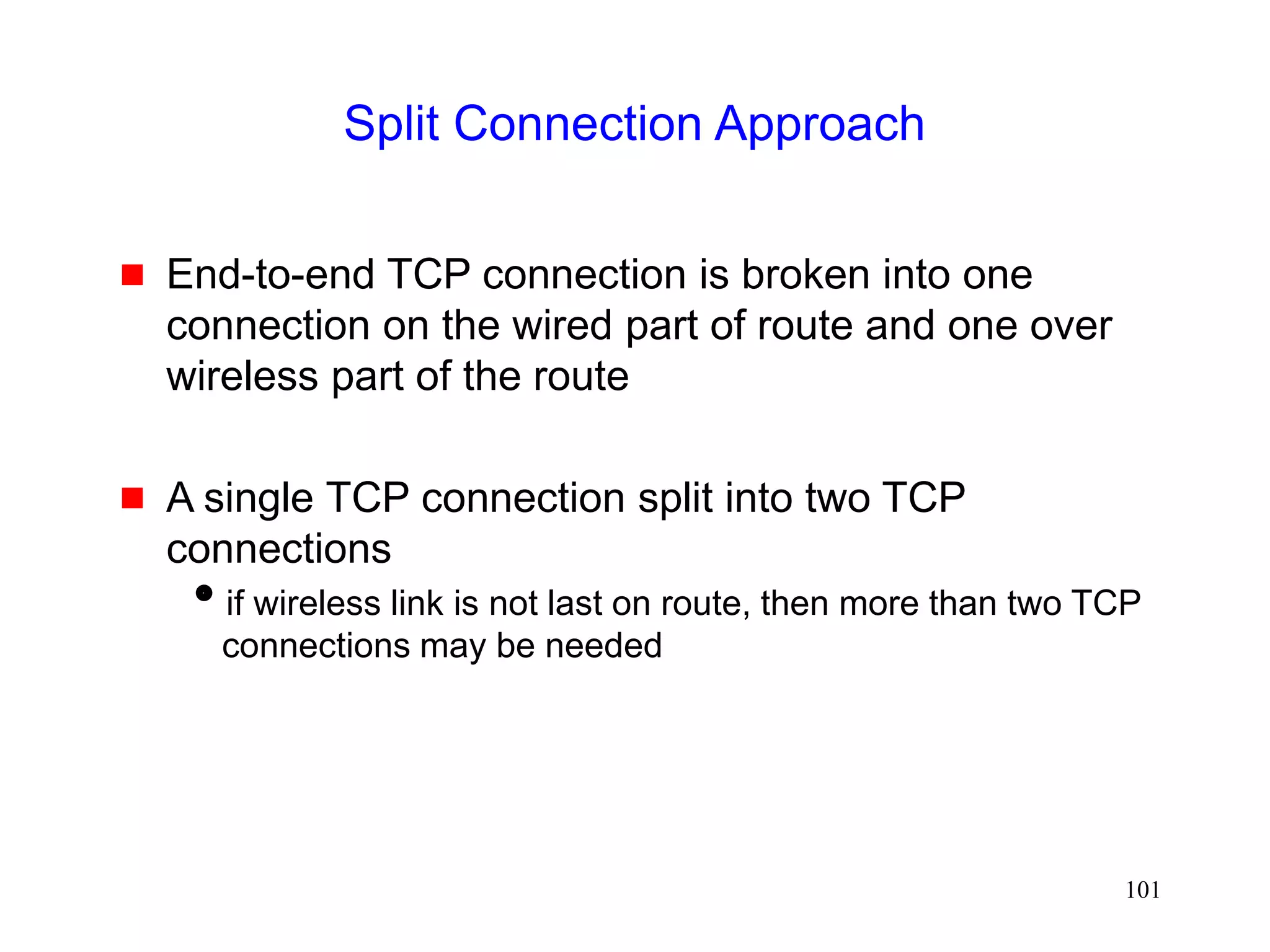 Split Connection Approach

End-to-end TCP connection is broken into one connection on the wired part of route and one over wireless part of the route

A single TCP connection split into two TCP connections

if wireless link is not last on route, then more than two TCP connections may be needed

101